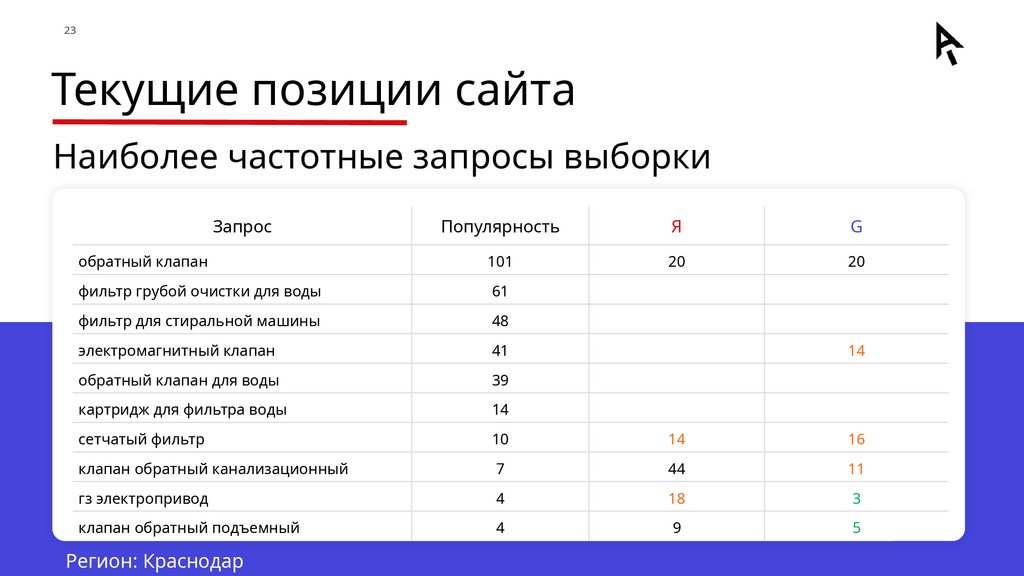 23

Текущие позиции сайта

Наиболее частотные запросы выборки

| Запрос | Популярность | Я | G |
|---|---|---|---|
| обратный клапан | 101 | 20 | 20 |
| фильтр грубой очистки для воды | 61 | | |
| фильтр для стиральной машины | 48 | | |
| электромагнитный клапан | 41 | | 14 |
| обратный клапан для воды | 39 | | |
| картридж для фильтра воды | 14 | | |
| сетчатый фильтр | 10 | 14 | 16 |
| клапан обратный канализационный | 7 | 44 | 11 |
| гз электропривод | 4 | 18 | 3 |
| клапан обратный подъемный | 4 | 9 | 5 |

Регион: Краснодар